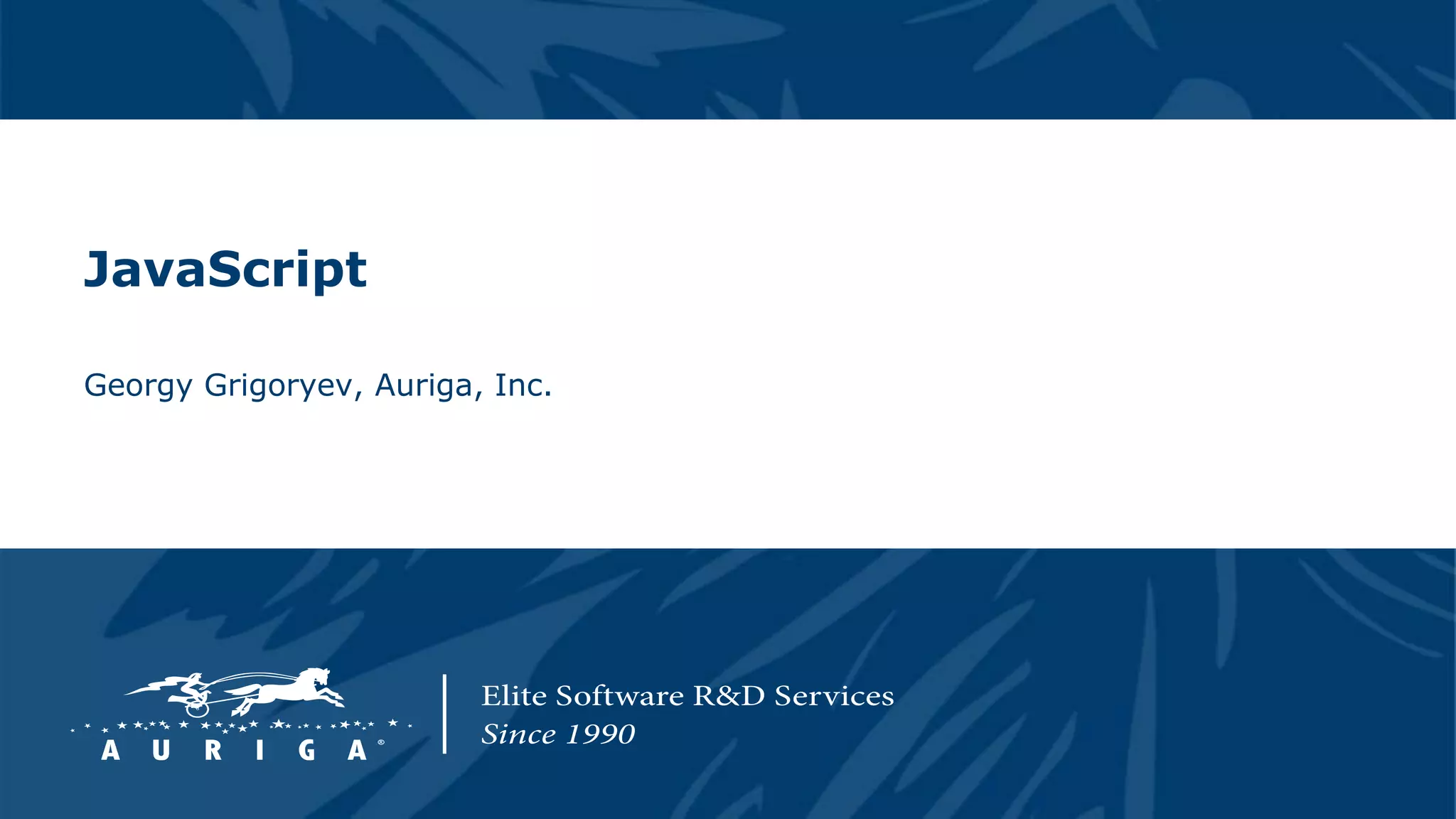 JavaScript

Georgy Grigoryev, Auriga, Inc.

AURIGA®

Elite Software R&D Services
Since 1990